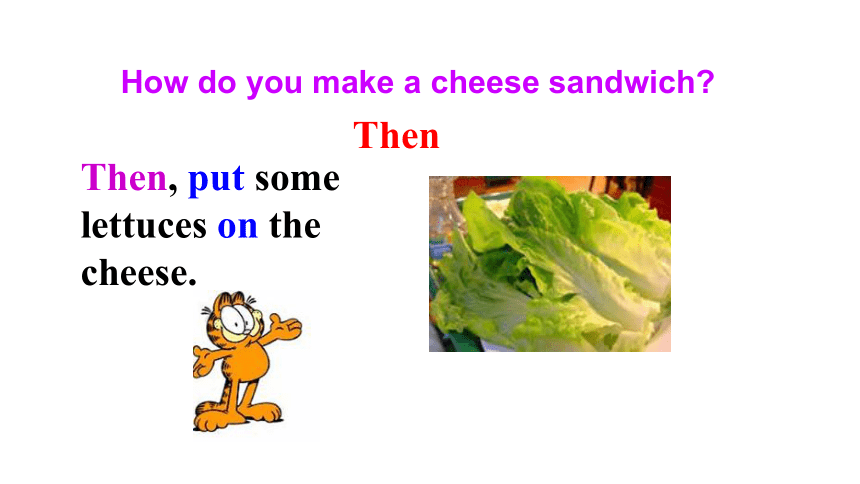 How do you make a cheese sandwich?

Then

Then, put some lettuces on the cheese.